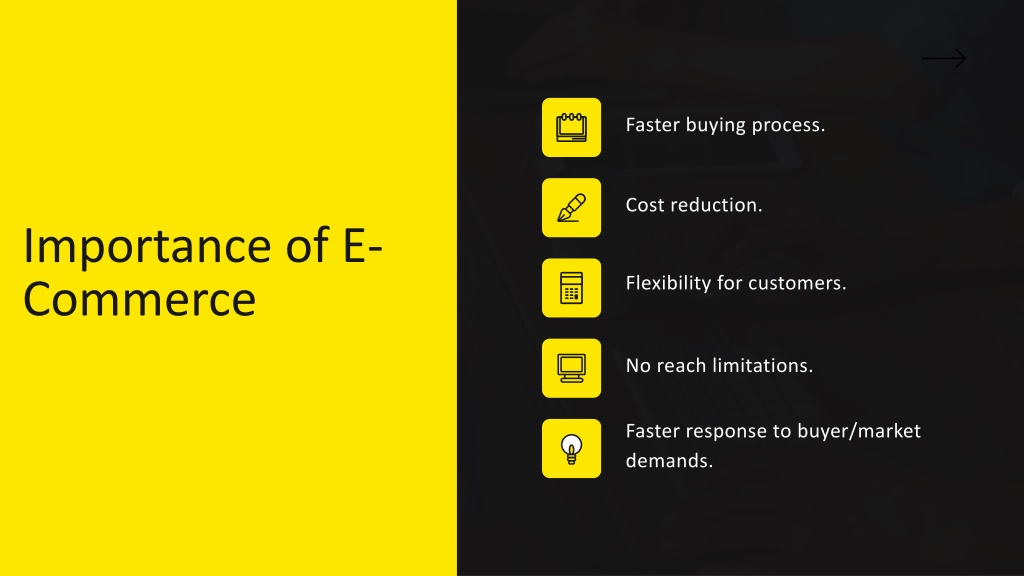 Importance of E-Commerce

Faster buying process.

Cost reduction.

Flexibility for customers.

No reach limitations.

Faster response to buyer/market demands.